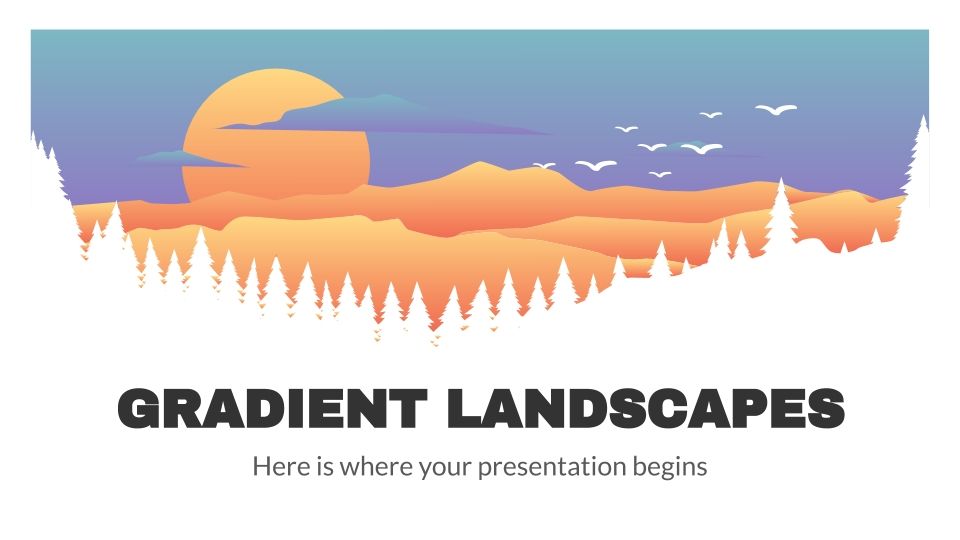 GRADIENT LANDSCAPES

Here is where your presentation begins